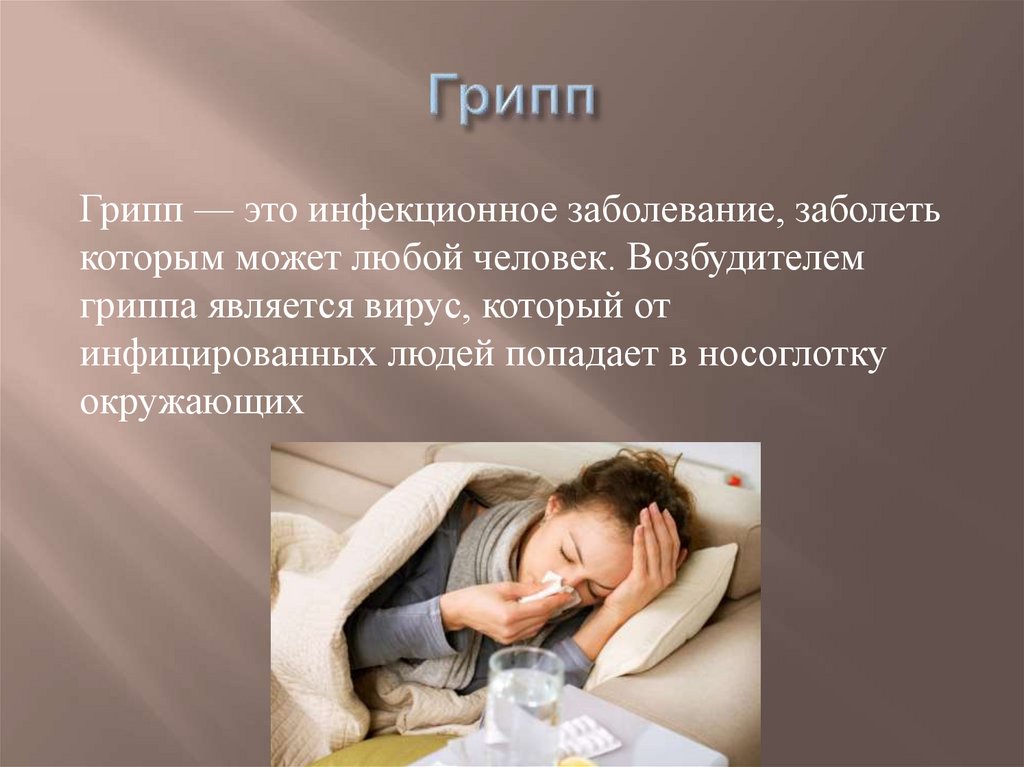 Грипп

Грипп — это инфекционное заболевание, заболеть которым может любой человек. Возбудителем гриппа является вирус, который от инфицированных людей попадает в носоглотку окружающих